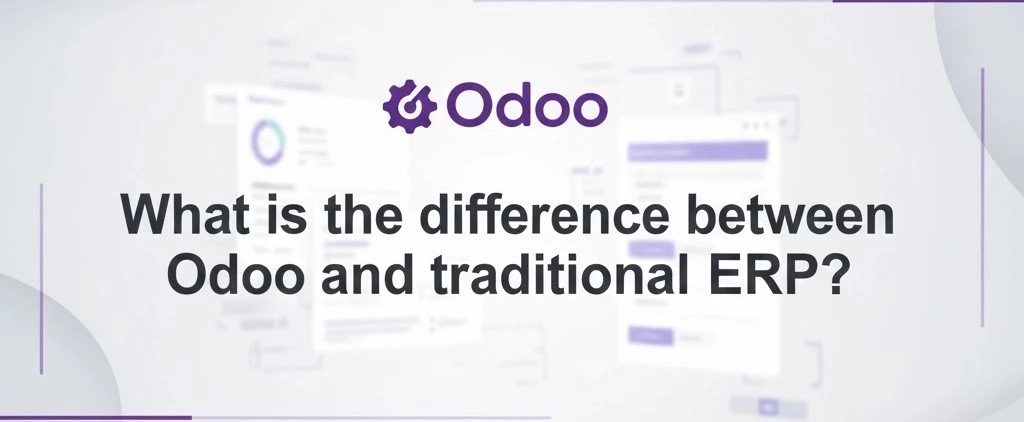 Odoo

What is the difference between Odoo and traditional ERP?